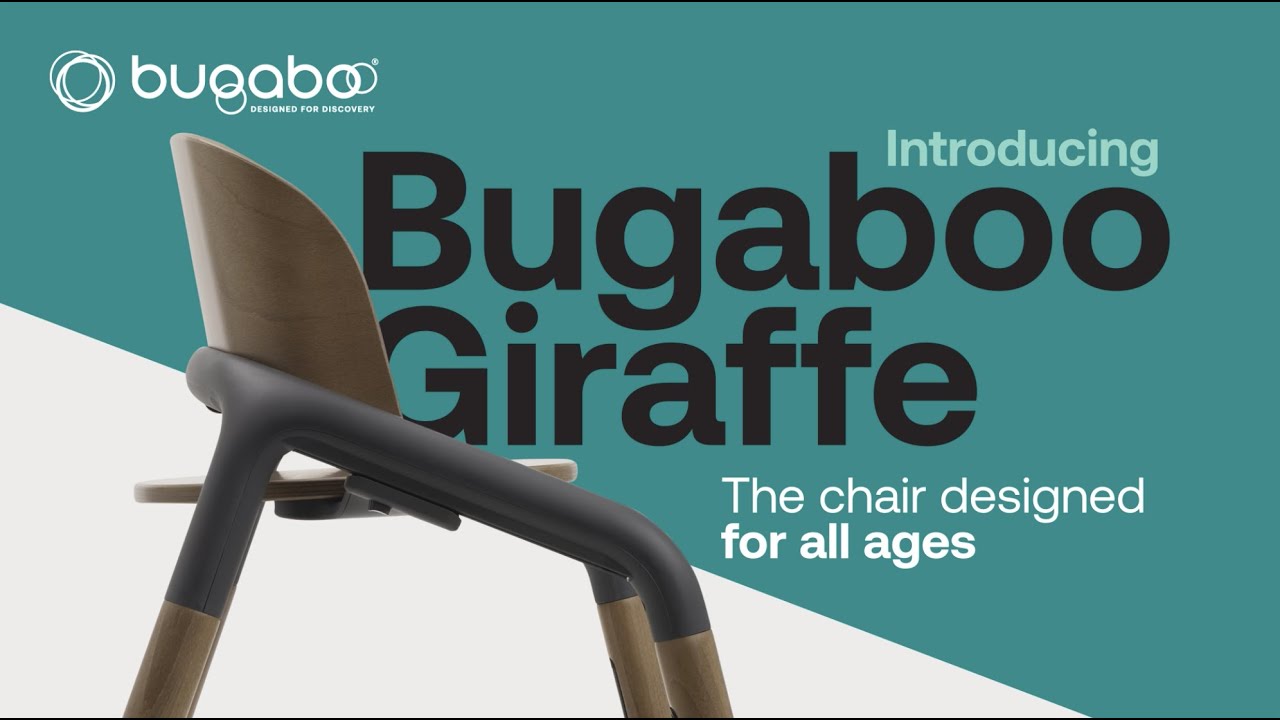 bugaboo®
DESIGNED FOR DISCOVERY

Introducing
Bugaboo
Giraffe

The chair designed
for all ages